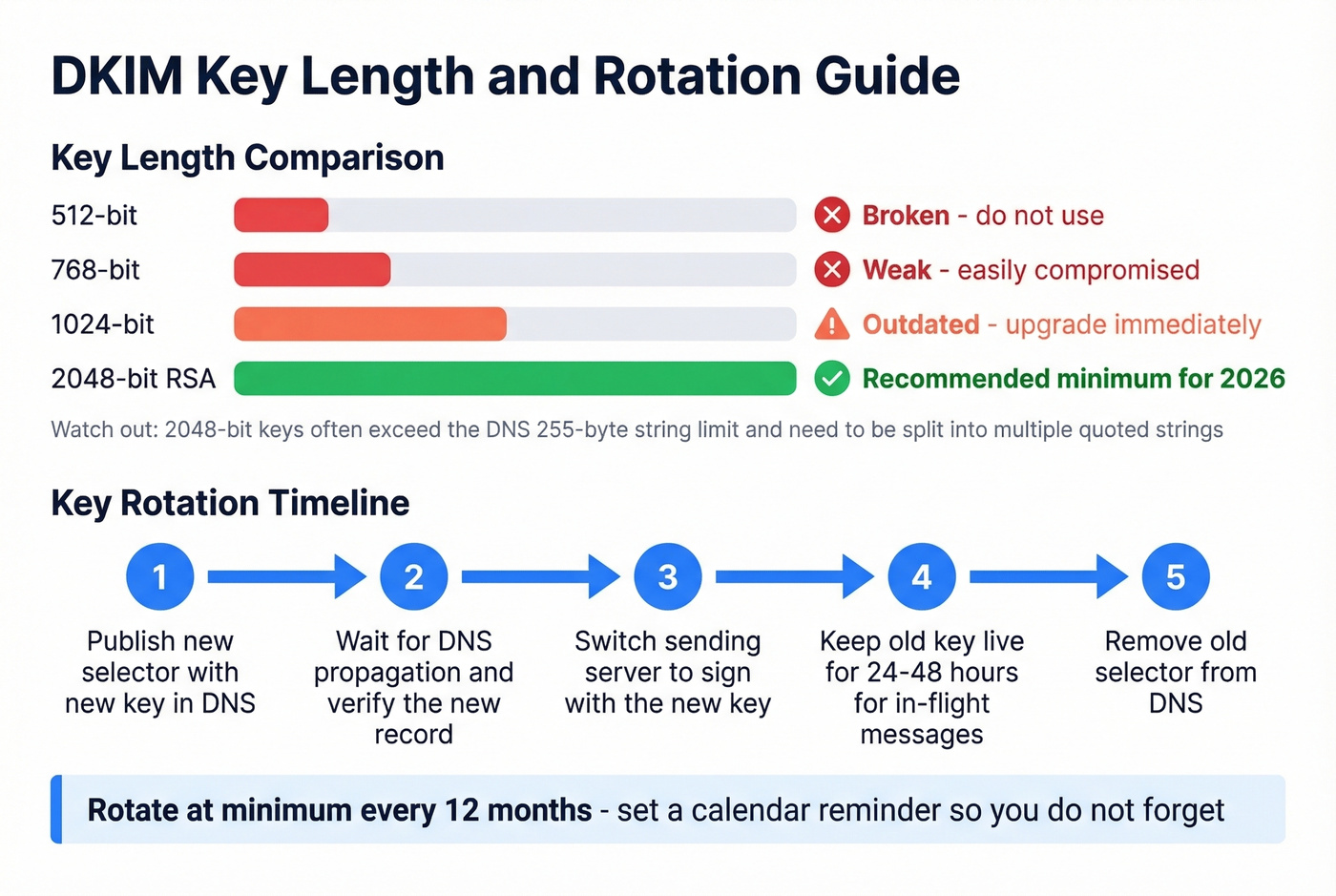 DKIM Key Length and Rotation Guide

Key Length Comparison

512-bit Broken - do not use

768-bit Weak - easily compromised

1024-bit Outdated - upgrade immediately

2048-bit RSA Recommended minimum for 2026

Watch out: 2048-bit keys often exceed the DNS 255-byte string limit and need to be split into multiple quoted strings

Key Rotation Timeline

1
Publish new selector with new key in DNS

2
Wait for DNS propagation and verify the new record

3
Switch sending server to sign with the new key

4
Keep old key live for 24-48 hours for in-flight messages

5
Remove old selector from DNS

Rotate at minimum every 12 months - set a calendar reminder so you do not forget